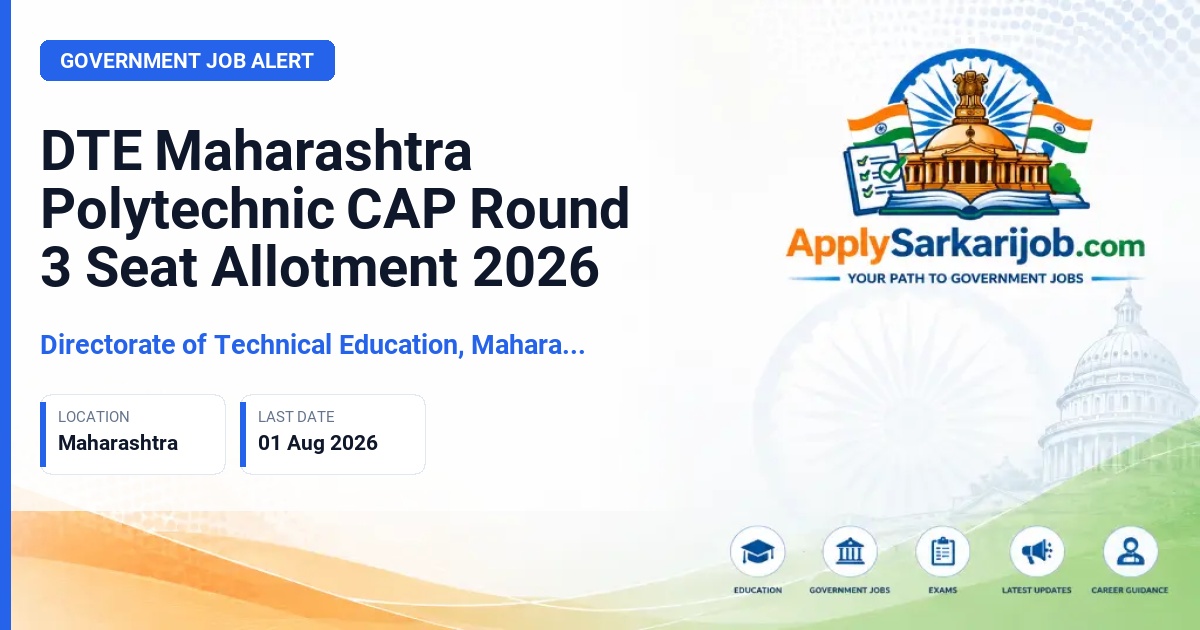 GOVERNMENT JOB ALERT

DTE Maharashtra Polytechnic CAP Round 3 Seat Allotment 2026

Directorate of Technical Education, Mahara...

LOCATION
Maharashtra

LAST DATE
01 Aug 2026

ApplySarkarijob.com
YOUR PATH TO GOVERNMENT JOBS

EDUCATION
GOVERNMENT JOBS
EXAMS
LATEST UPDATES
CAREER GUIDANCE